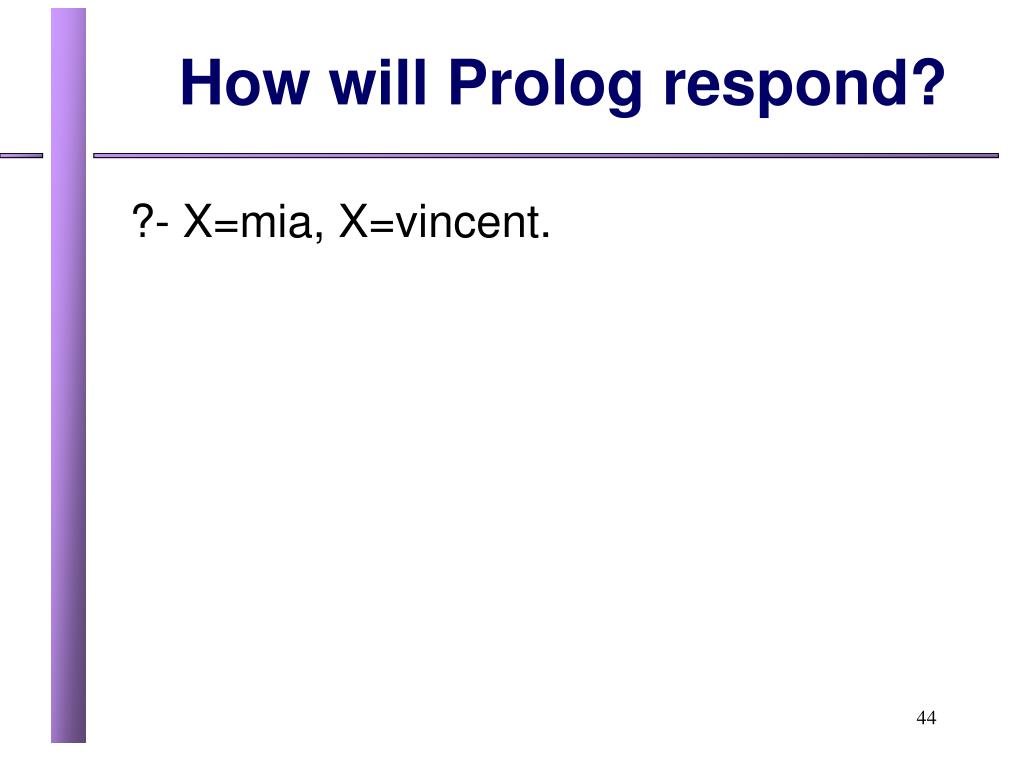 How will Prolog respond?

?- X=mia, X=vincent.

44